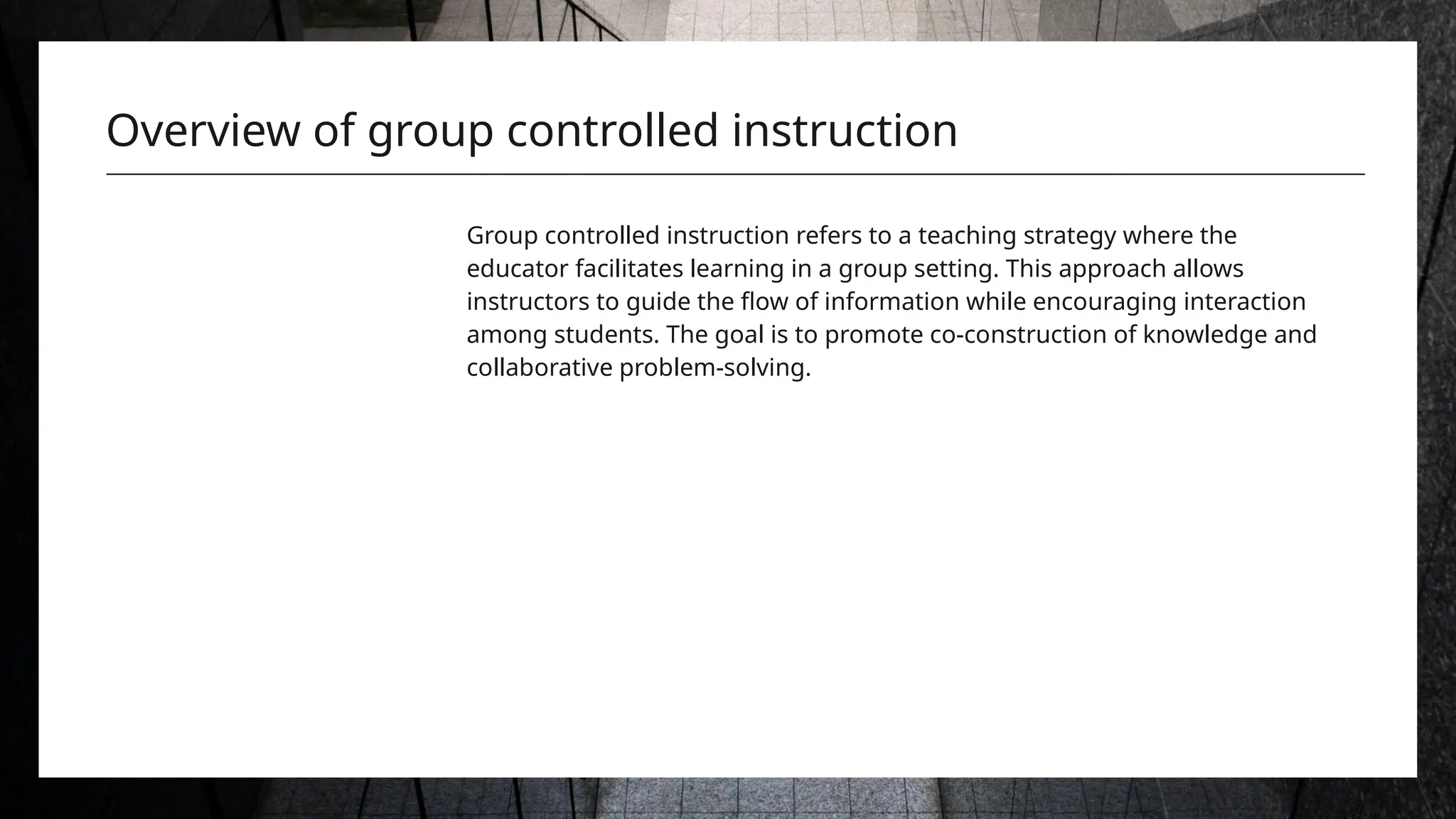 Overview of group controlled instruction

Group controlled instruction refers to a teaching strategy where the educator facilitates learning in a group setting. This approach allows instructors to guide the flow of information while encouraging interaction among students. The goal is to promote co-construction of knowledge and collaborative problem-solving.